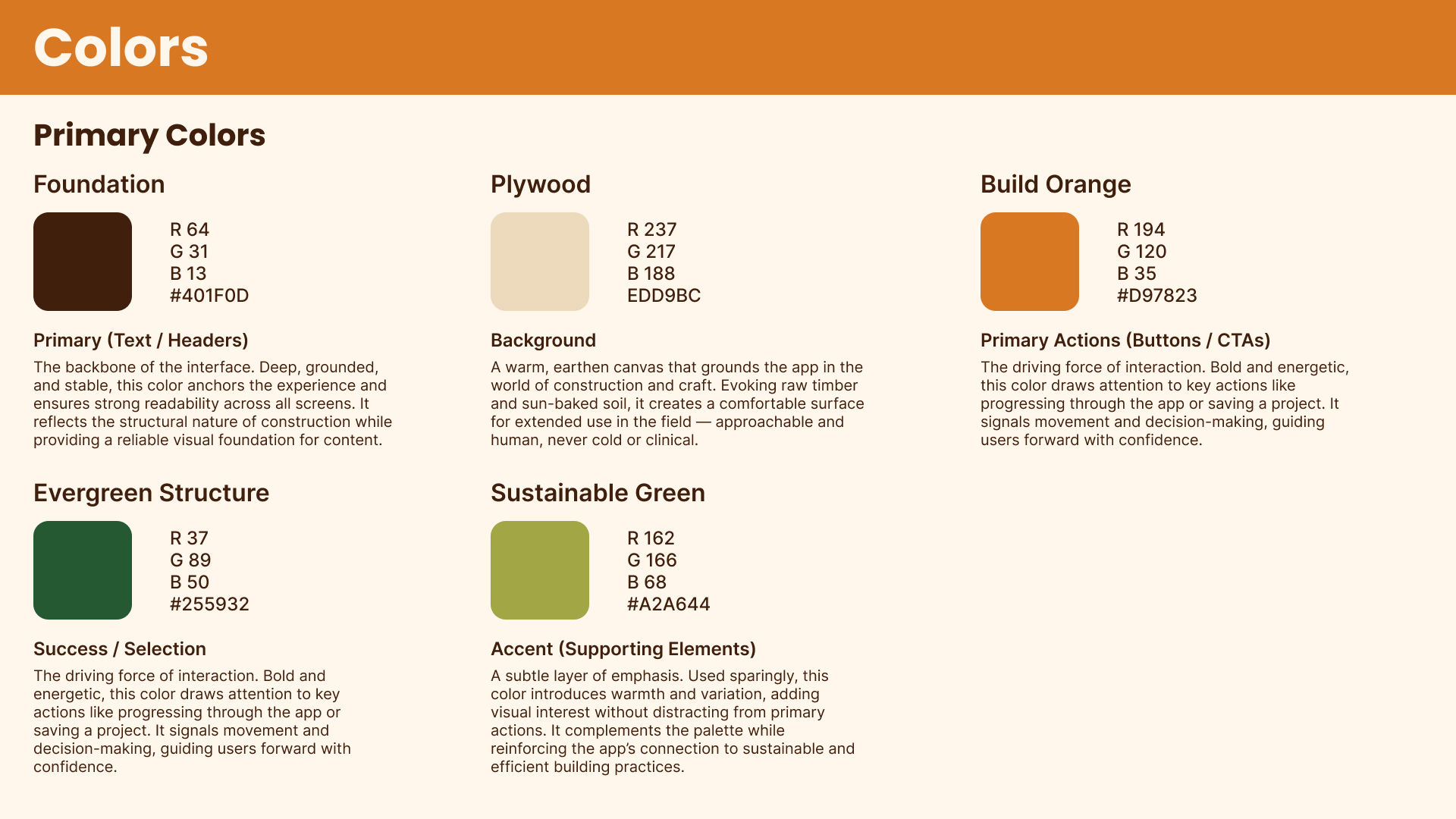 Colors

Primary Colors

Foundation

R 64
G 31
B 13
#401F0D

Primary (Text / Headers)

The backbone of the interface. Deep, grounded, and stable, this color anchors the experience and ensures strong readability across all screens. It reflects the structural nature of construction while providing a reliable visual foundation for content.

Plywood

R 237
G 217
B 188
EDD9BC

Background

A warm, earthen canvas that grounds the app in the world of construction and craft. Evoking raw timber and sun-baked soil, it creates a comfortable surface for extended use in the field — approachable and human, never cold or clinical.

Build Orange

R 194
G 120
B 35
#D97823

Primary Actions (Buttons / CTAs)

The driving force of interaction. Bold and energetic, this color draws attention to key actions like progressing through the app or saving a project. It signals movement and decision-making, guiding users forward with confidence.

Evergreen Structure

R 37
G 89
B 50
#255932

Success / Selection

The driving force of interaction. Bold and energetic, this color draws attention to key actions like progressing through the app or saving a project. It signals movement and decision-making, guiding users forward with confidence.

Sustainable Green

R 162
G 166
B 68
#A2A644

Accent (Supporting Elements)

A subtle layer of emphasis. Used sparingly, this color introduces warmth and variation, adding visual interest without distracting from primary actions. It complements the palette while reinforcing the app's connection to sustainable and efficient building practices.